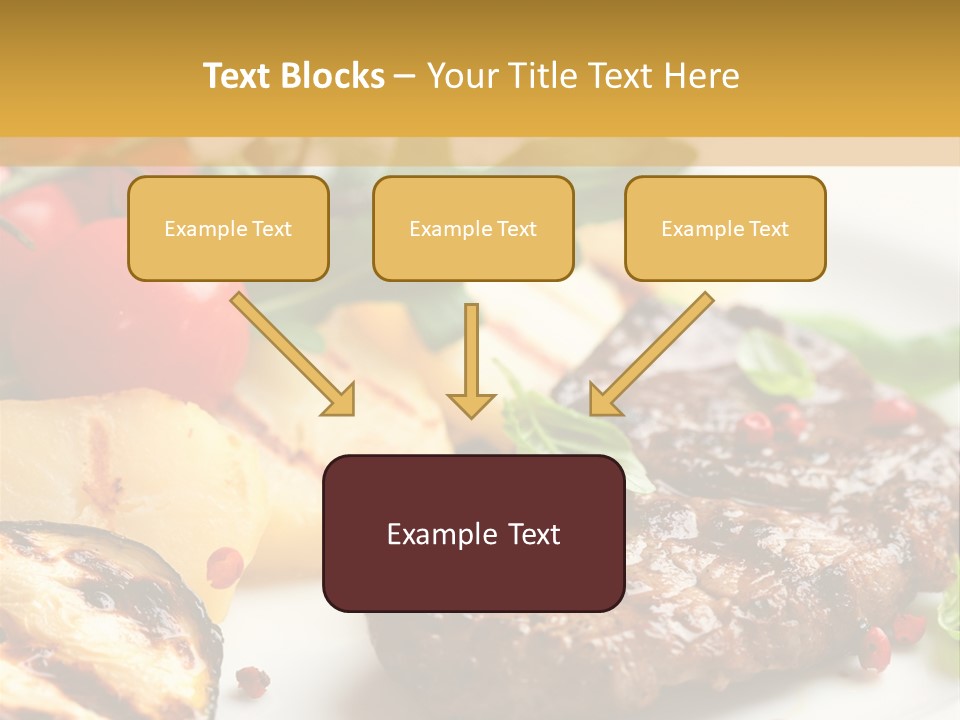 Text Blocks – Your Title Text Here

Example Text

Example Text

Example Text

Example Text